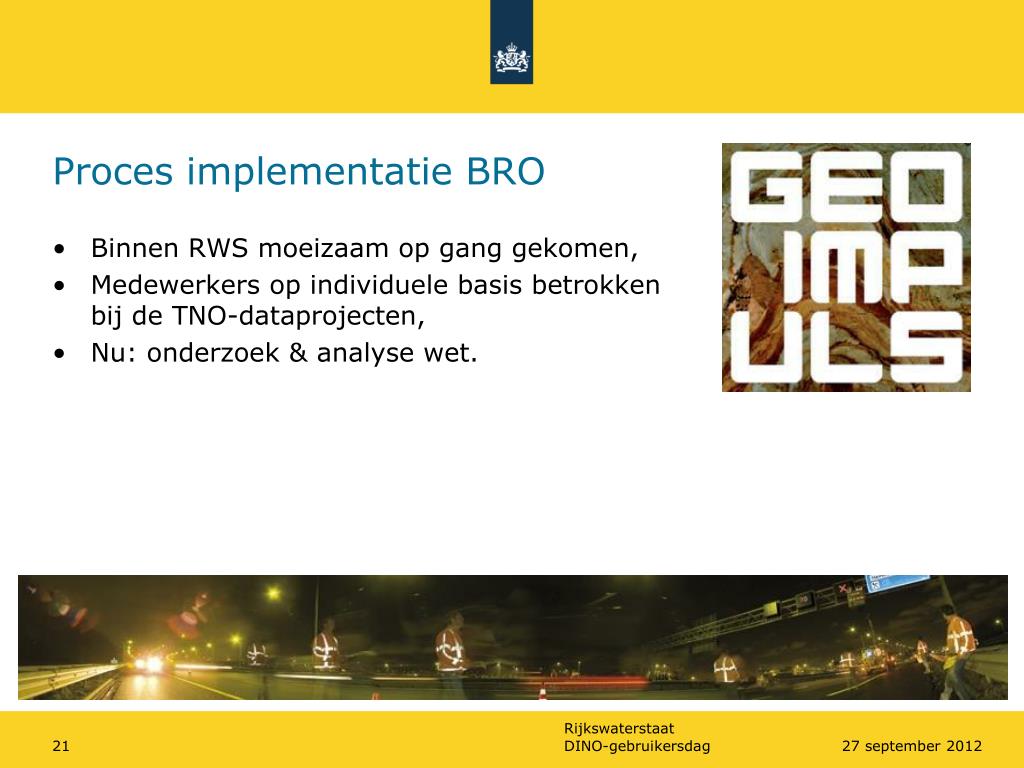 Proces implementatie BRO

• Binnen RWS moeizaam op gang gekomen,
• Medewerkers op individuele basis betrokken bij de TNO-dataprojecten,
• Nu: onderzoek & analyse wet.

GEO
IMP
ULS

21

Rijkswaterstaat
DINO-gebruikersdag

27 september 2012